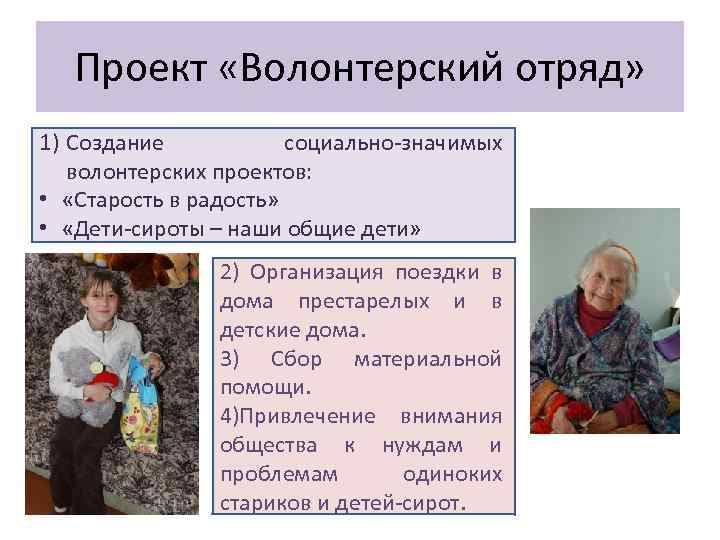 Проект «Волонтерский отряд»

1) Создание социально-значимых волонтерских проектов:
• «Старость в радость»
• «Дети-сироты – наши общие дети»

2) Организация поездки в дома престарелых и в детские дома.
3) Сбор материальной помощи.
4)Привлечение внимания общества к нуждам и проблемам одиноких стариков и детей-сирот.